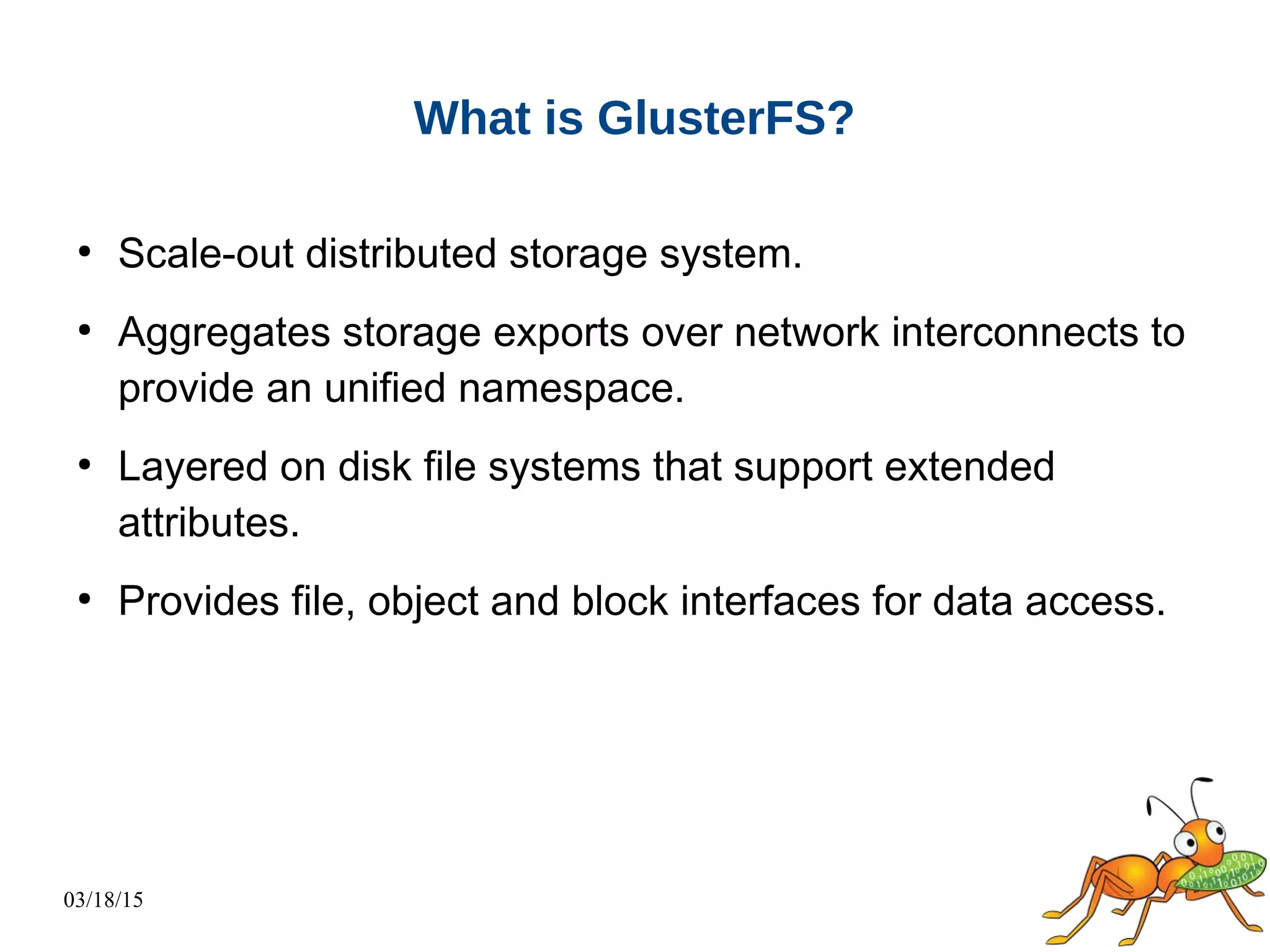 What is GlusterFS?

• Scale-out distributed storage system.

• Aggregates storage exports over network interconnects to provide an unified namespace.

• Layered on disk file systems that support extended attributes.

• Provides file, object and block interfaces for data access.

03/18/15